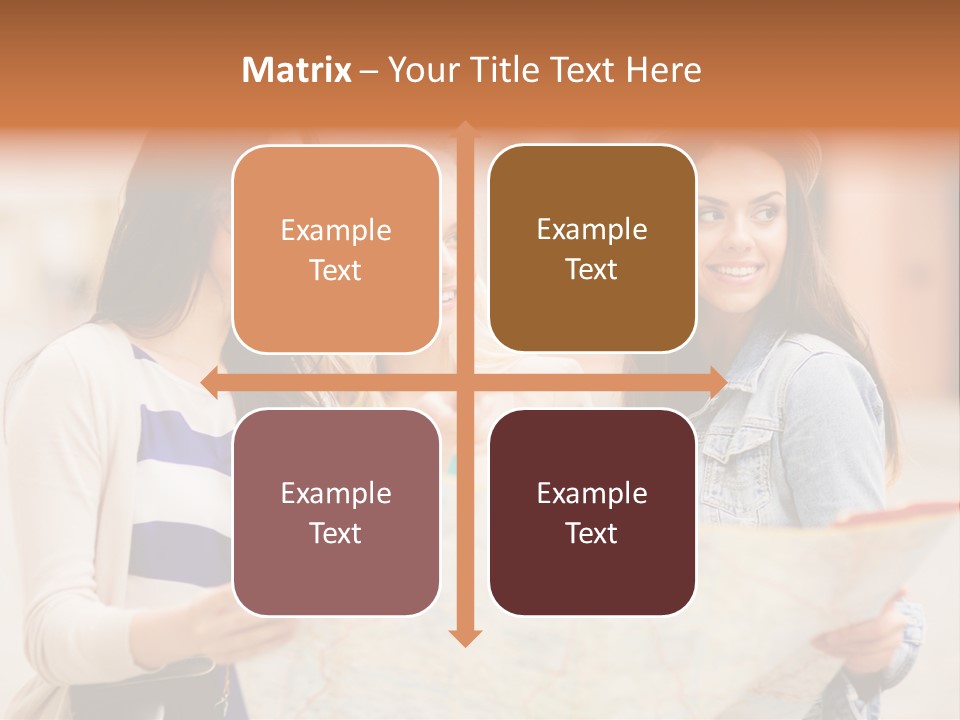 Matrix – Your Title Text Here

Example Text

Example Text

Example Text

Example Text